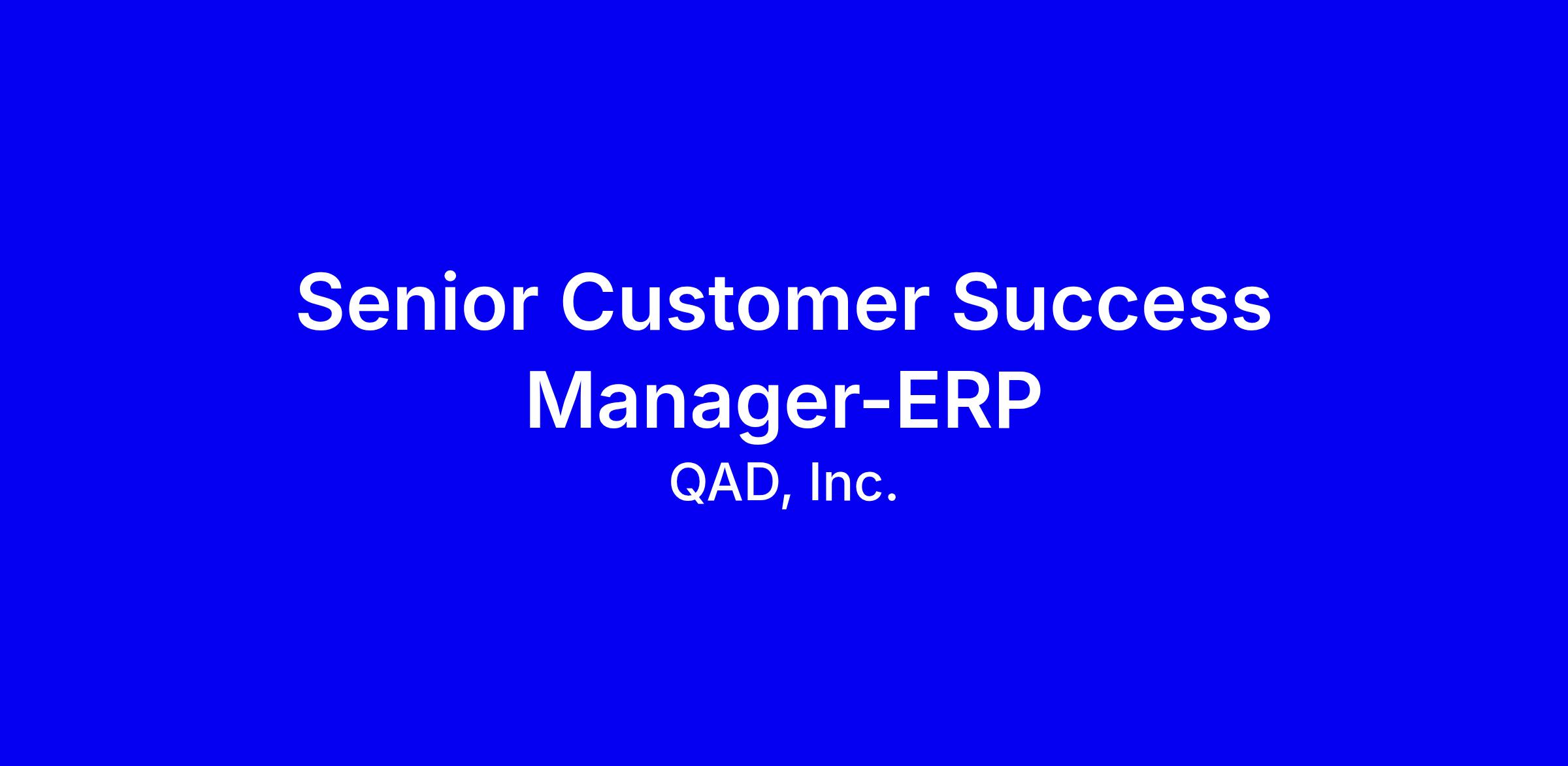 Senior Customer Success Manager-ERP

QAD, Inc.